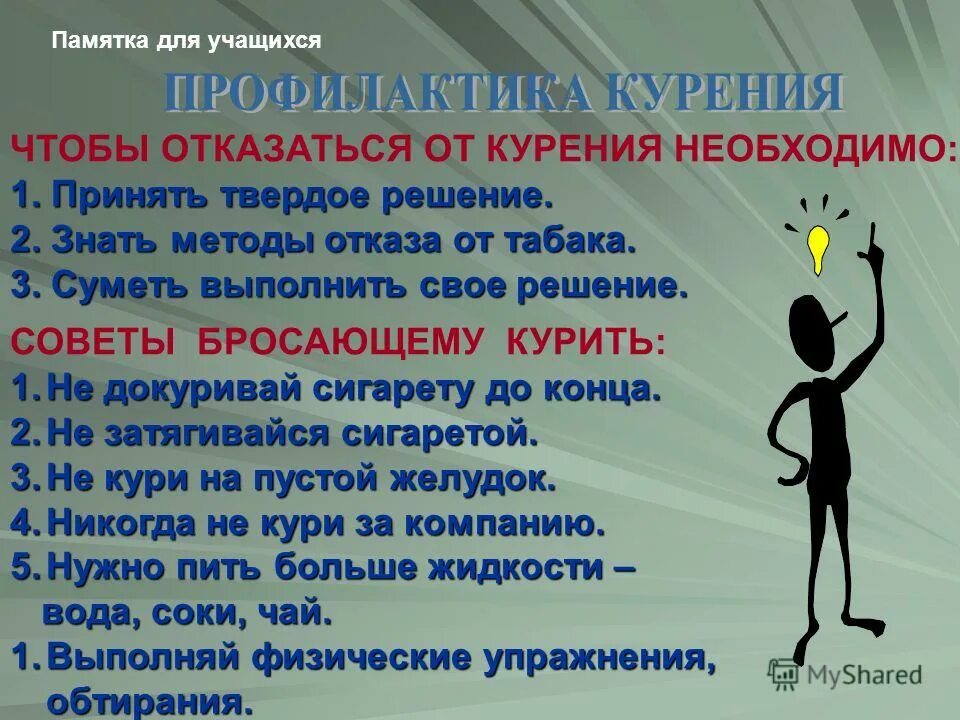 Памятка для учащихся

ПРОФИЛАКТИКА КУРЕНИЯ

ЧТОБЫ ОТКАЗАТЬСЯ ОТ КУРЕНИЯ НЕОБХОДИМО:
1. Принять твердое решение.
2. Знать методы отказа от табака.
3. Суметь выполнить свое решение.

СОВЕТЫ БРОСАЮЩЕМУ КУРИТЬ:
1. Не докуривай сигарету до конца.
2. Не затягивайся сигаретой.
3. Не кури на пустой желудок.
4. Никогда не кури за компанию.
5. Нужно пить больше жидкости – вода, соки, чай.
1. Выполняй физические упражнения, обтирания.

MyShared